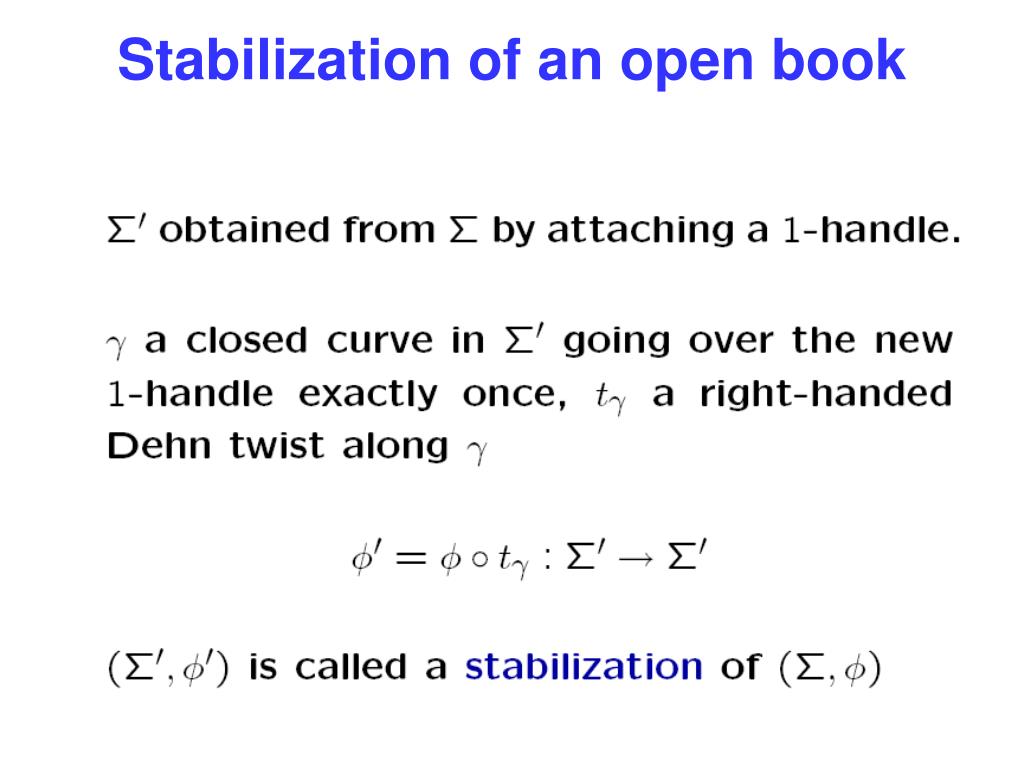 Stabilization of an open book

$\Sigma'$ obtained from $\Sigma$ by attaching a 1-handle.

$\gamma$ a closed curve in $\Sigma'$ going over the new 1-handle exactly once, $t_\gamma$ a right-handed Dehn twist along $\gamma$

$\phi' = \phi \circ t_\gamma : \Sigma' \to \Sigma'$

$(\Sigma', \phi')$ is called a stabilization of $(\Sigma, \phi)$